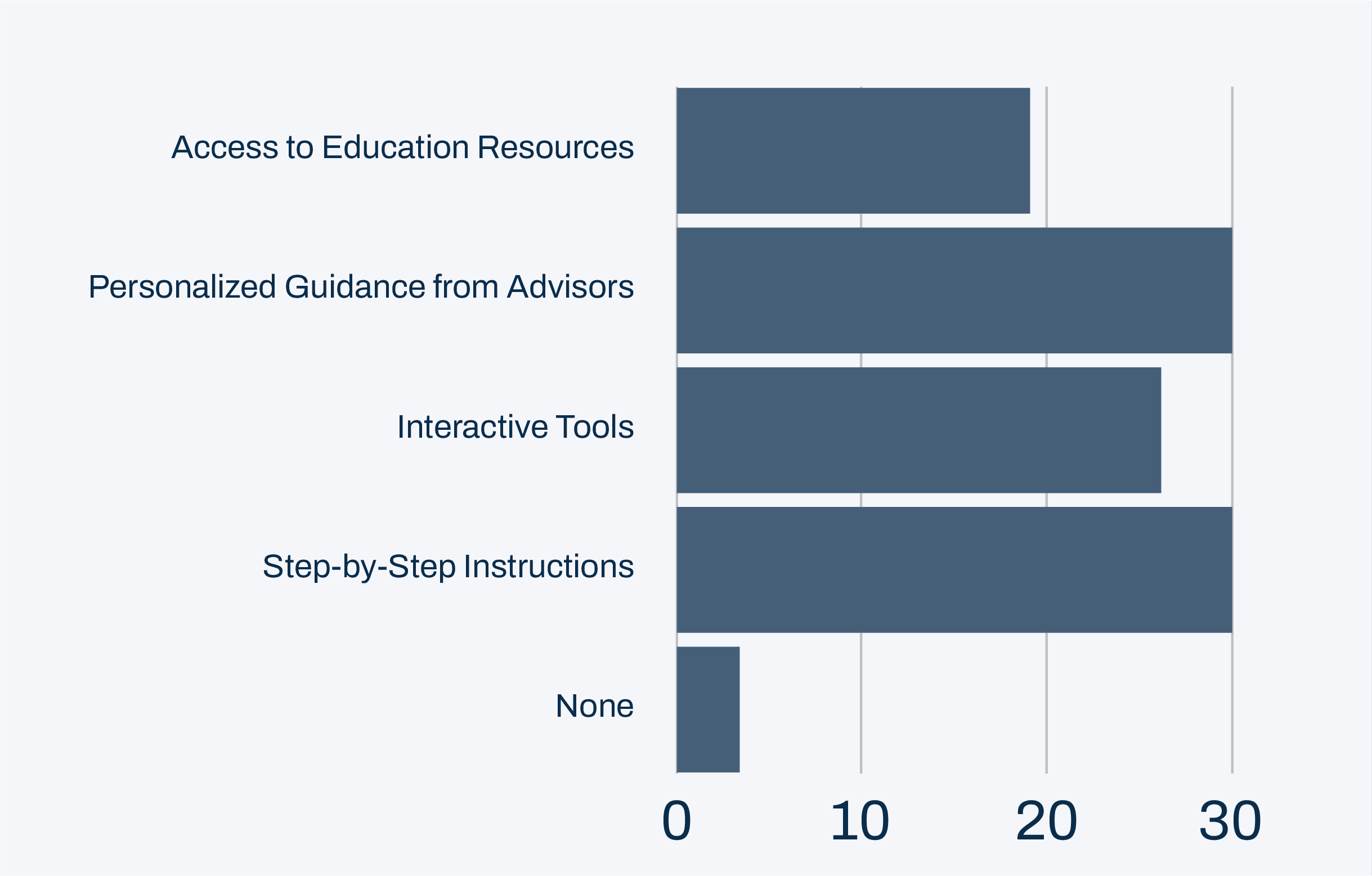 Access to Education Resources
Personalized Guidance from Advisors
Interactive Tools
Step-by-Step Instructions
None

0
10
20
30